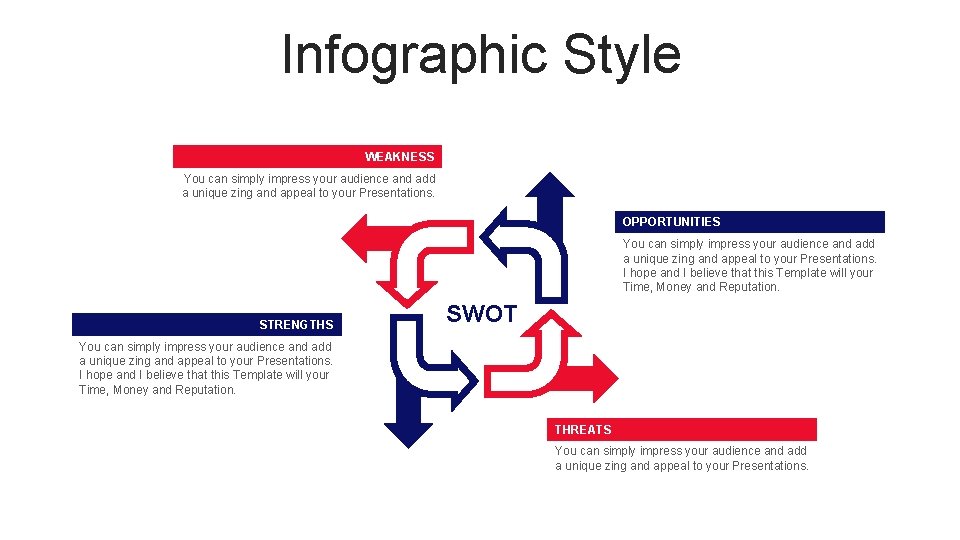 Infographic Style

WEAKNESS

You can simply impress your audience and add a unique zing and appeal to your Presentations.

OPPORTUNITIES

You can simply impress your audience and add a unique zing and appeal to your Presentations. I hope and I believe that this Template will your Time, Money and Reputation.

SWOT

STRENGTHS

You can simply impress your audience and add a unique zing and appeal to your Presentations. I hope and I believe that this Template will your Time, Money and Reputation.

THREATS

You can simply impress your audience and add a unique zing and appeal to your Presentations.